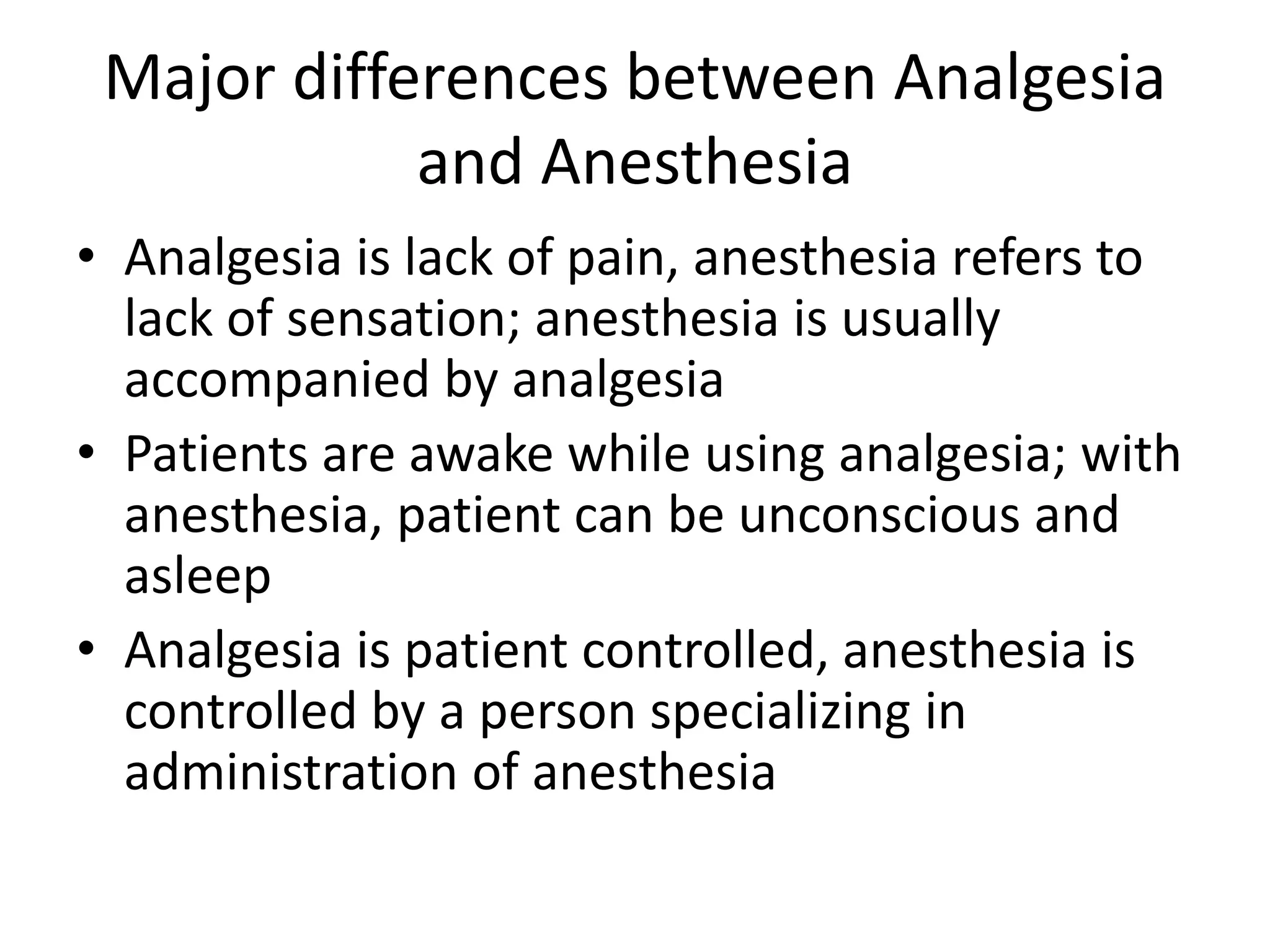 Major differences between Analgesia and Anesthesia

• Analgesia is lack of pain, anesthesia refers to lack of sensation; anesthesia is usually accompanied by analgesia
• Patients are awake while using analgesia; with anesthesia, patient can be unconscious and asleep
• Analgesia is patient controlled, anesthesia is controlled by a person specializing in administration of anesthesia